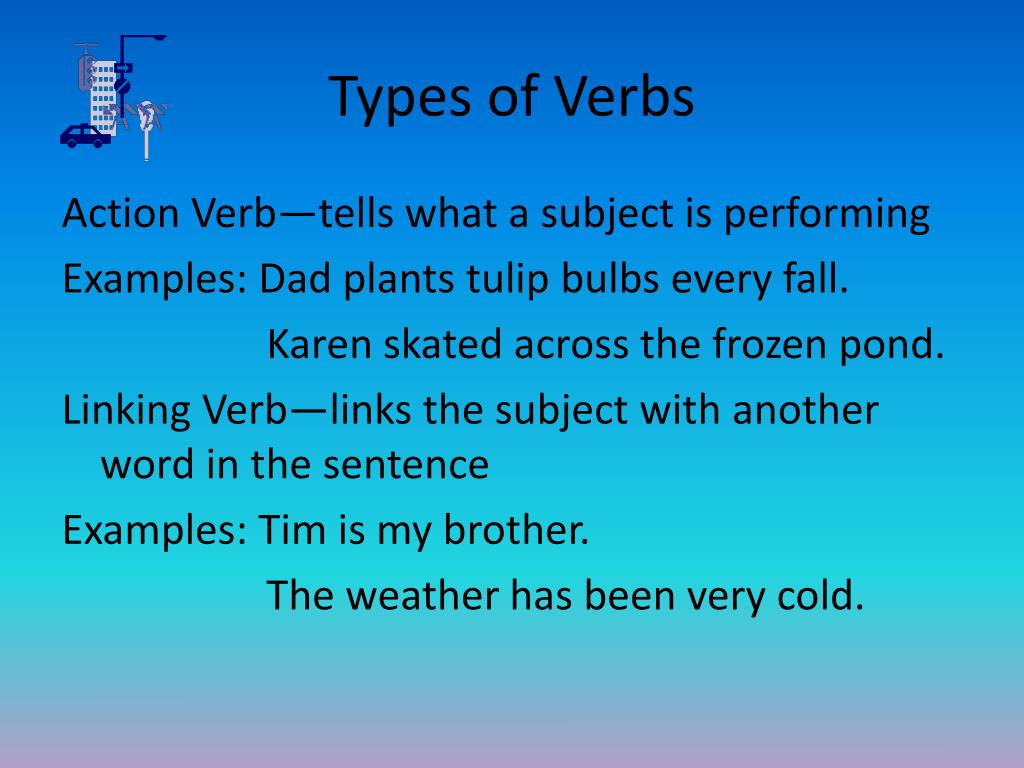 Types of Verbs

Action Verb—tells what a subject is performing

Examples: Dad plants tulip bulbs every fall.

Karen skated across the frozen pond.

Linking Verb—links the subject with another word in the sentence

Examples: Tim is my brother.

The weather has been very cold.